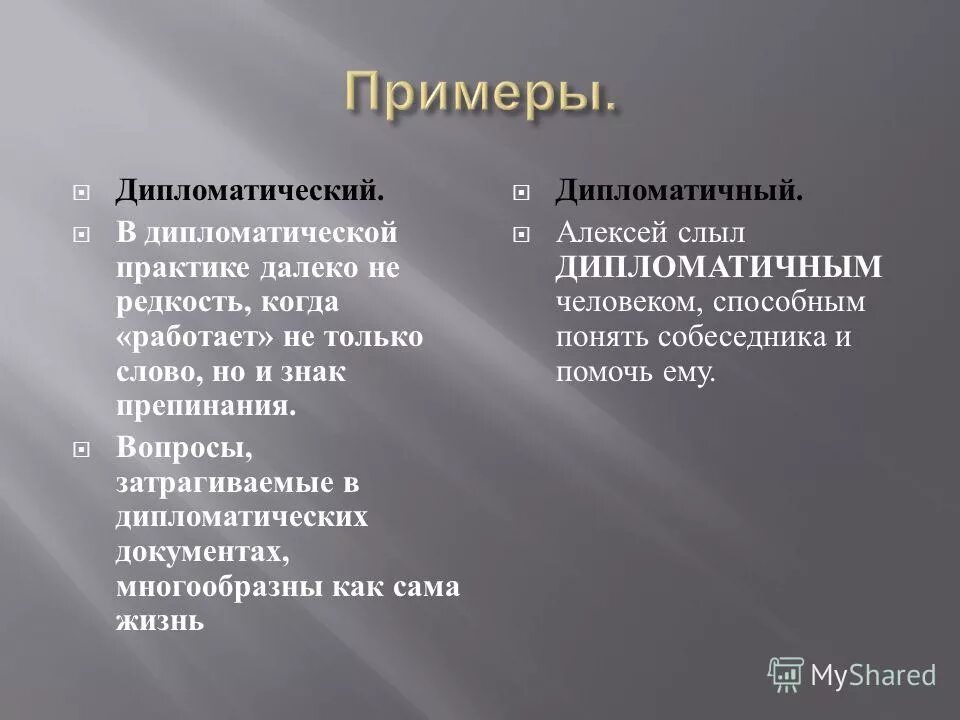 Примеры.

Дипломатический.

В дипломатической практике далеко не редкость, когда «работает» не только слово, но и знак препинания.

Вопросы, затрагиваемые в дипломатических документах, многообразны как сама жизнь

Дипломатичный.

Алексей слыл ДИПЛОМАТИЧНЫМ человеком, способным понять собеседника и помочь ему.

MyShared